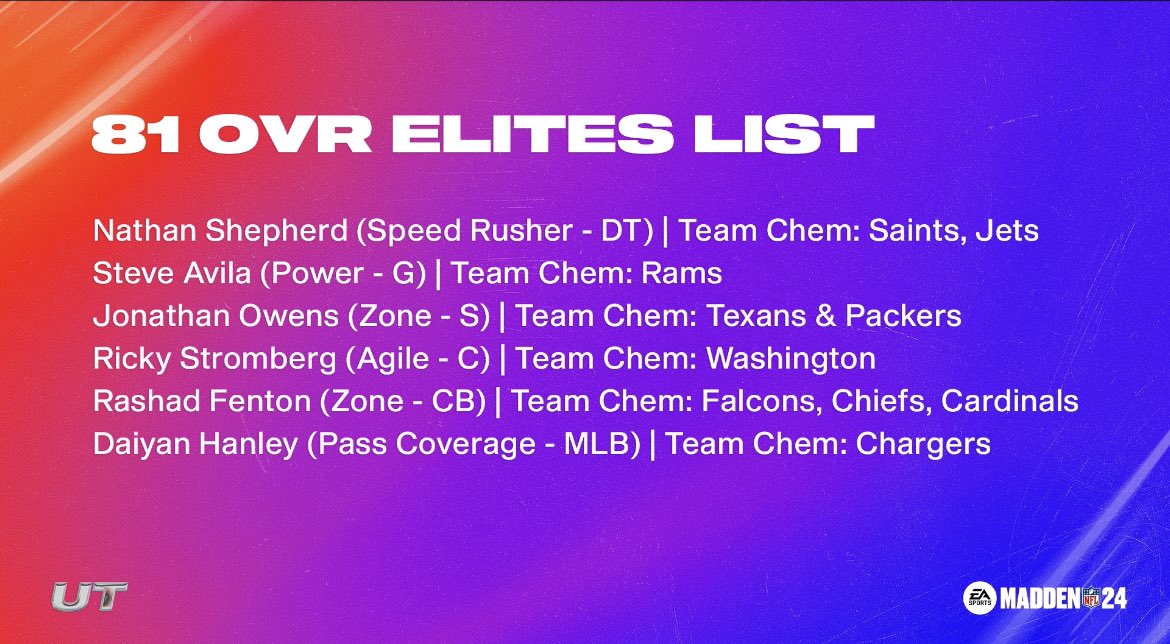 81 OVR ELITES LIST

Nathan Shepherd (Speed Rusher - DT) | Team Chem: Saints, Jets
Steve Avila (Power - G) | Team Chem: Rams
Jonathan Owens (Zone - S) | Team Chem: Texans & Packers
Ricky Stromberg (Agile - C) | Team Chem: Washington
Rashad Fenton (Zone - CB) | Team Chem: Falcons, Chiefs, Cardinals
Daiyan Hanley (Pass Coverage - MLB) | Team Chem: Chargers

UT

EA SPORTS MADDEN NFL 24